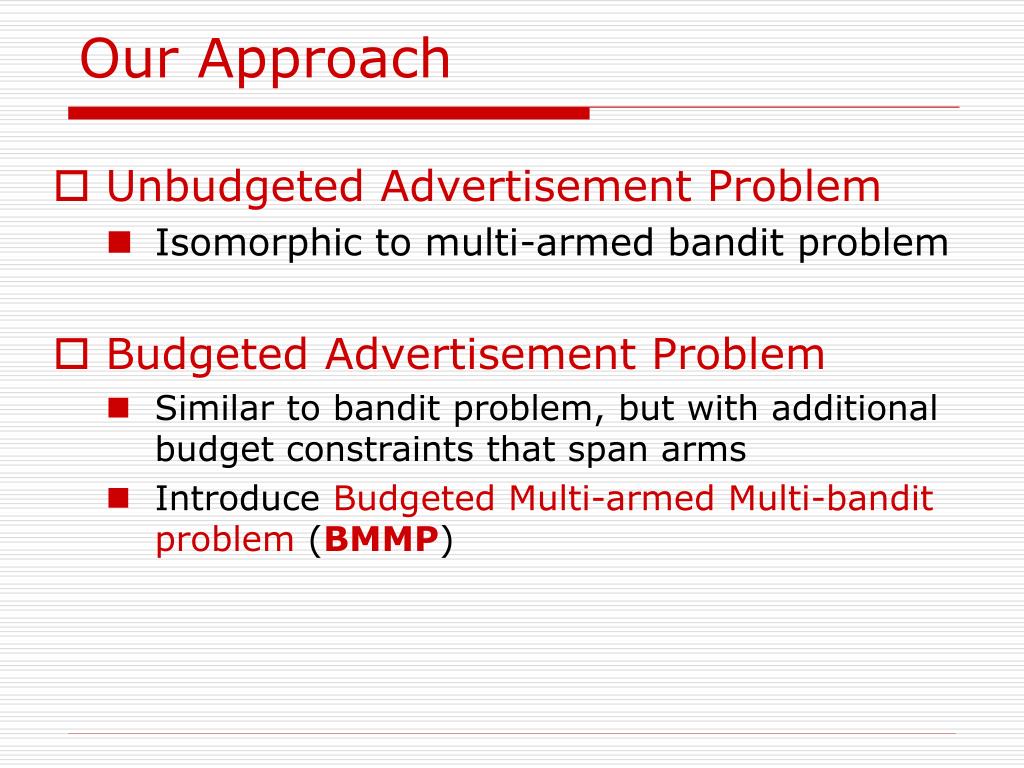 Our Approach

Unbudgeted Advertisement Problem

Isomorphic to multi-armed bandit problem

Budgeted Advertisement Problem

Similar to bandit problem, but with additional budget constraints that span arms

Introduce Budgeted Multi-armed Multi-bandit problem (BMMP)